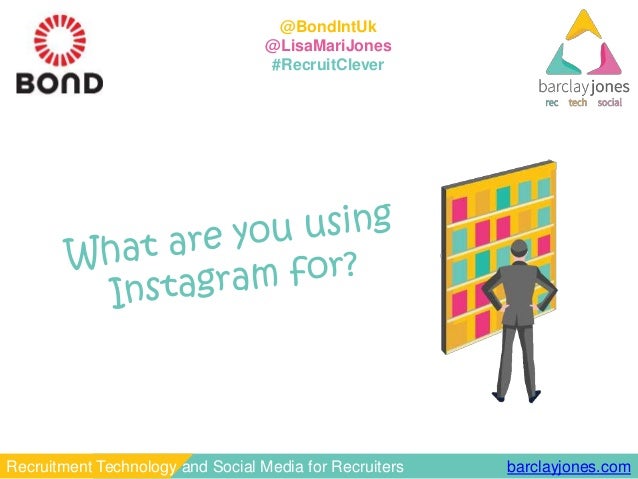 BOND

@BondIntUk
@LisaMariJones
#RecruitClever

barclayjones
rec tech social

What are you using Instagram for?

Recruitment Technology and Social Media for Recruiters

barclayjones.com